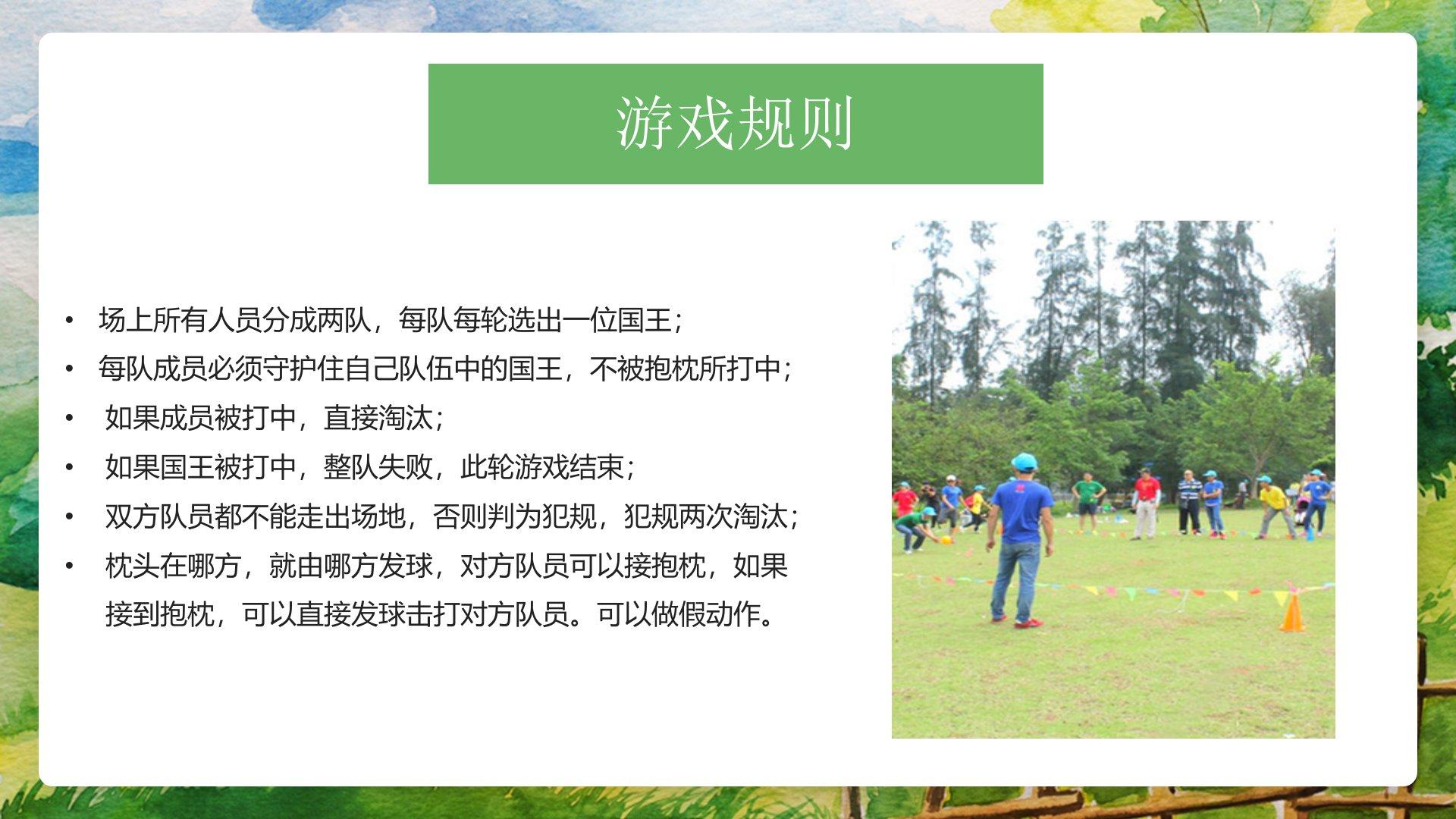 游戏规则

• 场上所有人员分成两队，每队每轮选出一位国王；
• 每队成员必须守护住自己队伍中的国王，不被抱枕所打中；
• 如果成员被打中，直接淘汰；
• 如果国王被打中，整队失败，此轮游戏结束；
• 双方队员都不能走出场地，否则判为犯规，犯规两次淘汰；
• 枕头在哪方，就由哪方发球，对方队员可以接抱枕，如果接到抱枕，可以直接发球击打对方队员。可以做假动作。